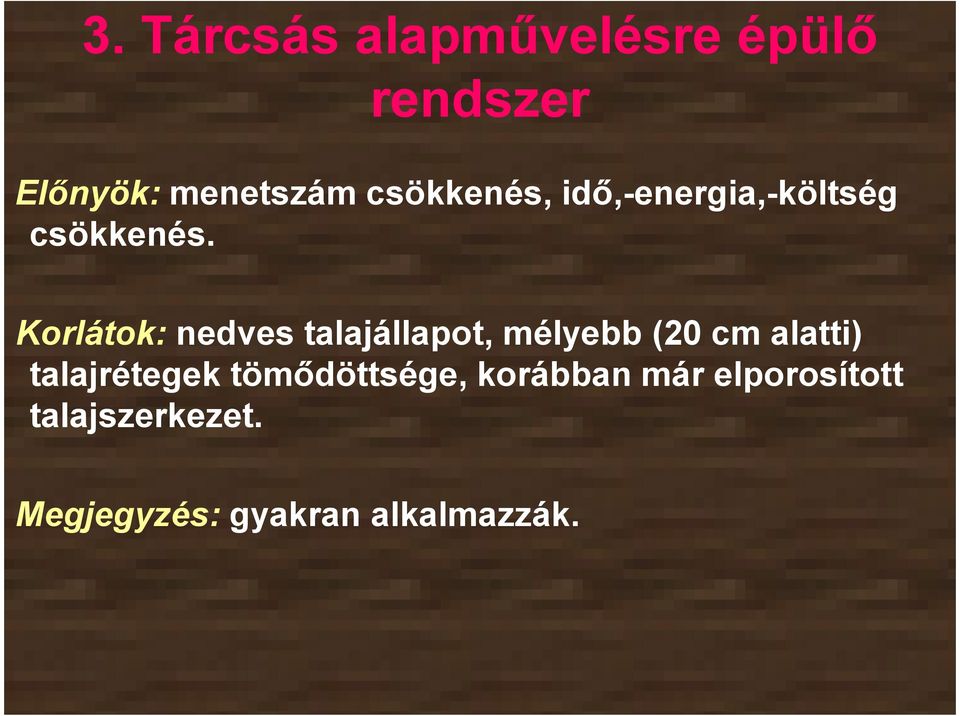 3. Tárcsás alapművelésre épülő rendszer

Előnyök: menetszám csökkenés, idő,-energia,-költség csökkenés.

Korlátok: nedves talajállapot, mélyebb (20 cm alatti) talajrétegek tömődöttsége, korábban már elporosított talajszerkezet.

Megjegyzés: gyakran alkalmazzák.